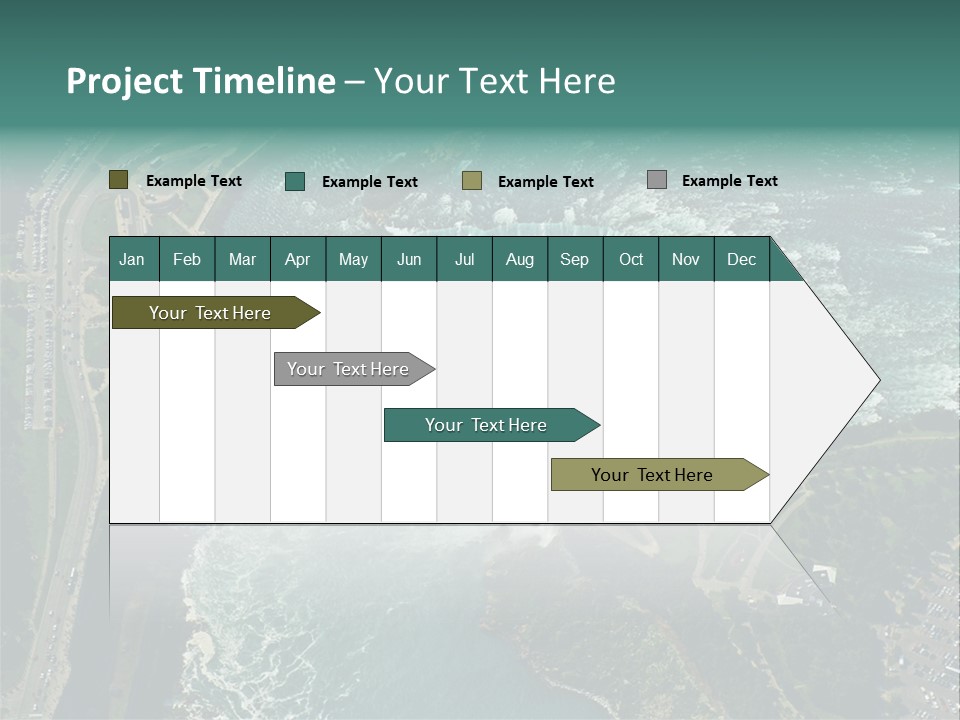 Project Timeline – Your Text Here

Example Text
Example Text
Example Text
Example Text

| Jan | Feb | Mar | Apr | May | Jun | Jul | Aug | Sep | Oct | Nov | Dec |
|---|---|---|---|---|---|---|---|---|---|---|---|

Your Text Here

Your Text Here

Your Text Here

Your Text Here